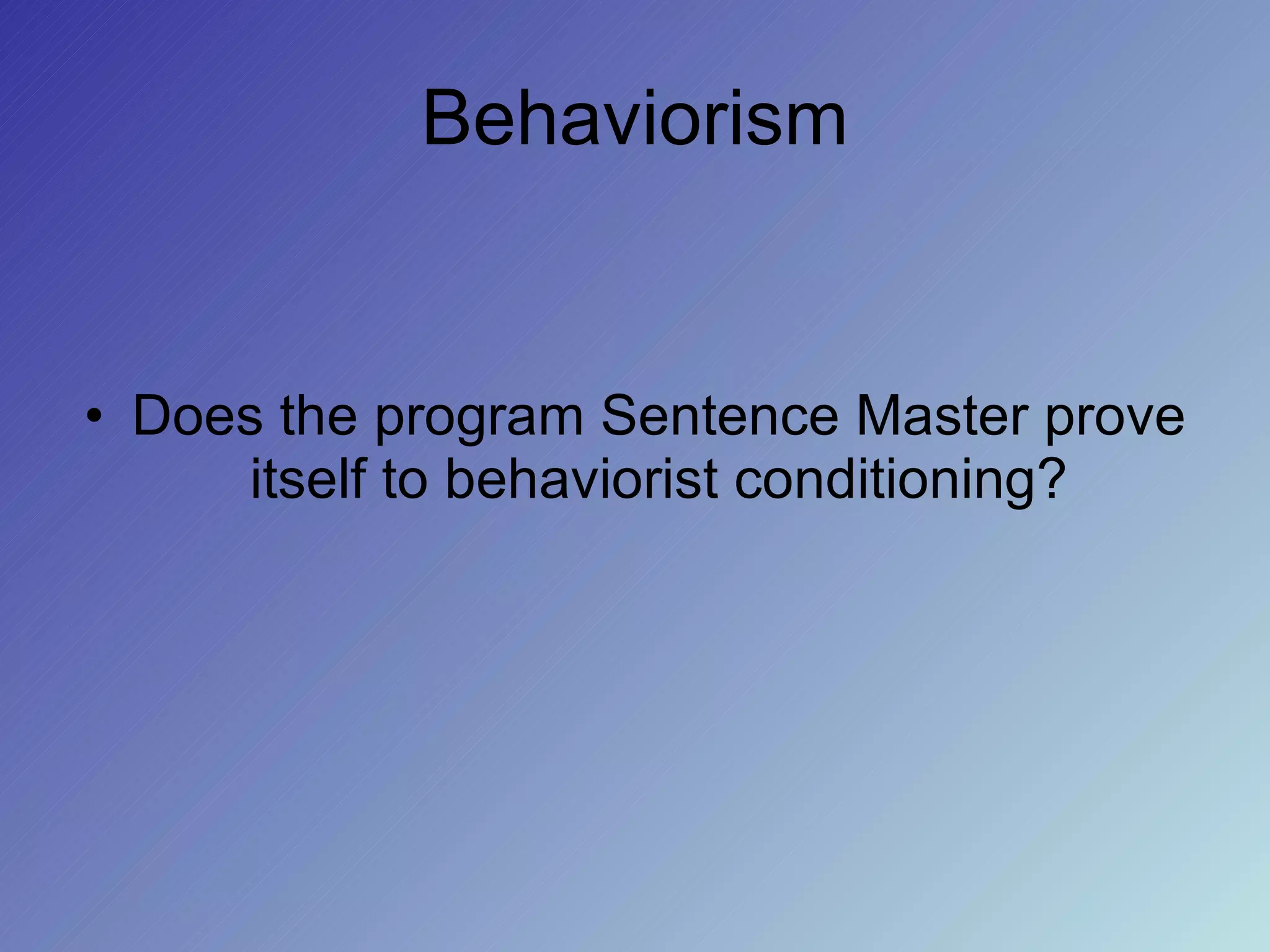 Behaviorism

• Does the program Sentence Master prove itself to behaviorist conditioning?